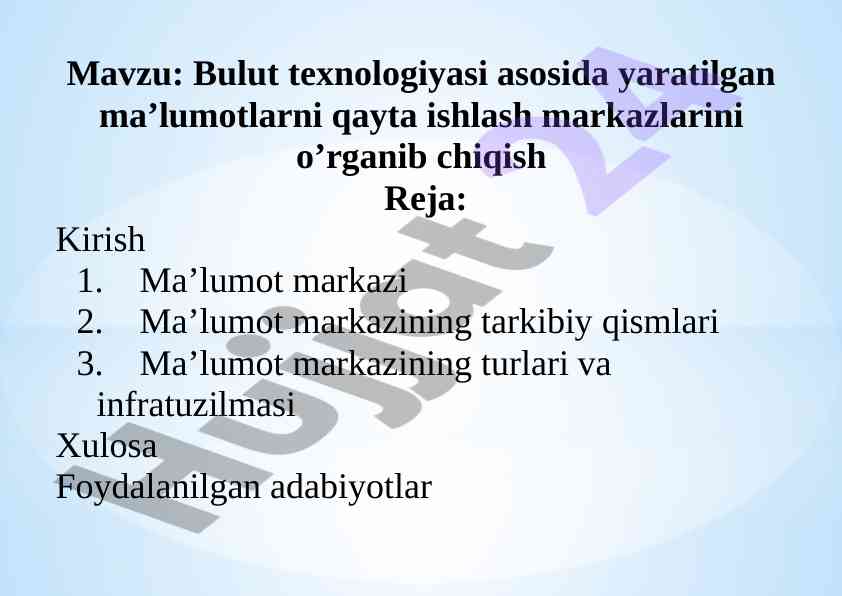 Mavzu: Bulut texnologiyasi asosida yaratilgan ma’lumotlarni qayta ishlash markazlarini o’rganib chiqish
Reja:

Kirish
1. Ma’lumot markazi
2. Ma’lumot markazining tarkibiy qismlari
3. Ma’lumot markazining turlari va infratuzilmasi
Xulosa
Foydalanilgan adabiyotlar

Hujjat 24